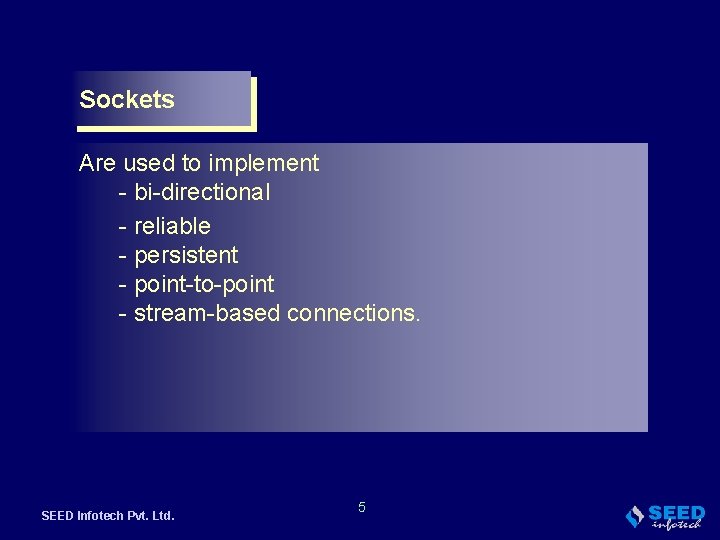 Sockets

Are used to implement
- bi-directional
- reliable
- persistent
- point-to-point
- stream-based connections.

SEED Infotech Pvt. Ltd.

5

SEED infotech